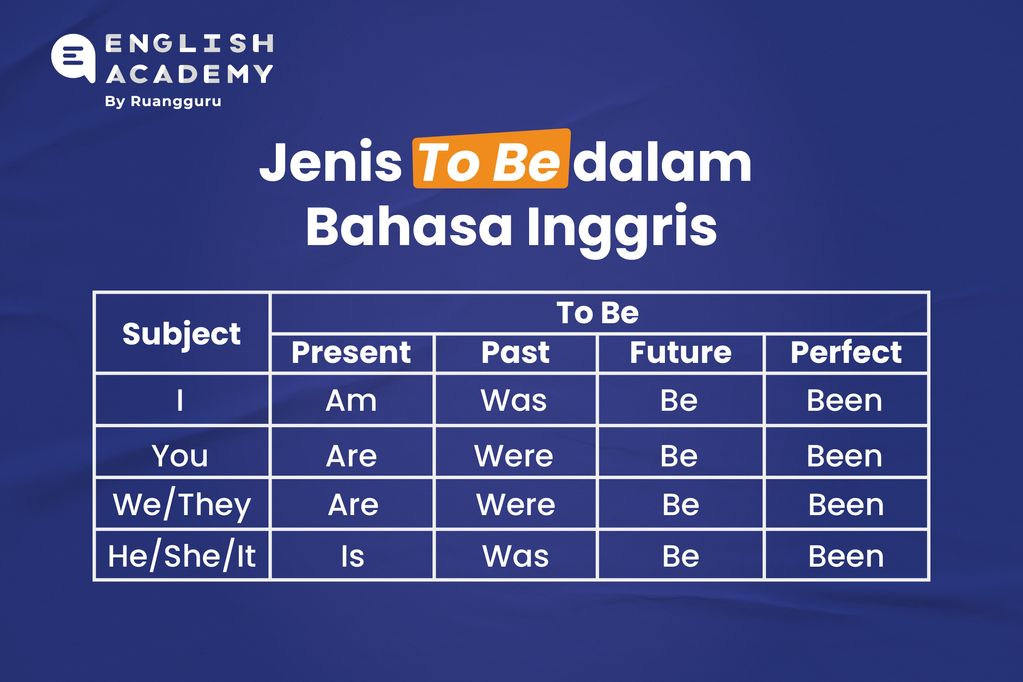 ENGLISH ACADEMY
By Ruangguru

Jenis To Be dalam Bahasa Inggris

| Subject | To Be | | | |
|---|---|---|---|---|
| | Present | Past | Future | Perfect |
| I | Am | Was | Be | Been |
| You | Are | Were | Be | Been |
| We/They | Are | Were | Be | Been |
| He/She/It | Is | Was | Be | Been |